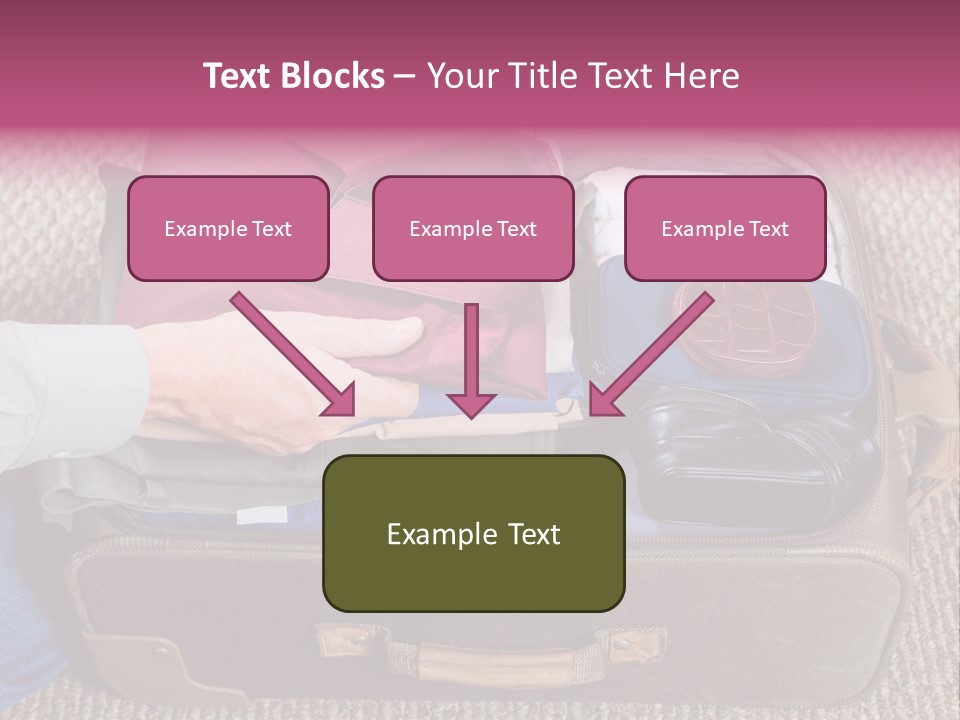 Text Blocks – Your Title Text Here

Example Text

Example Text

Example Text

Example Text